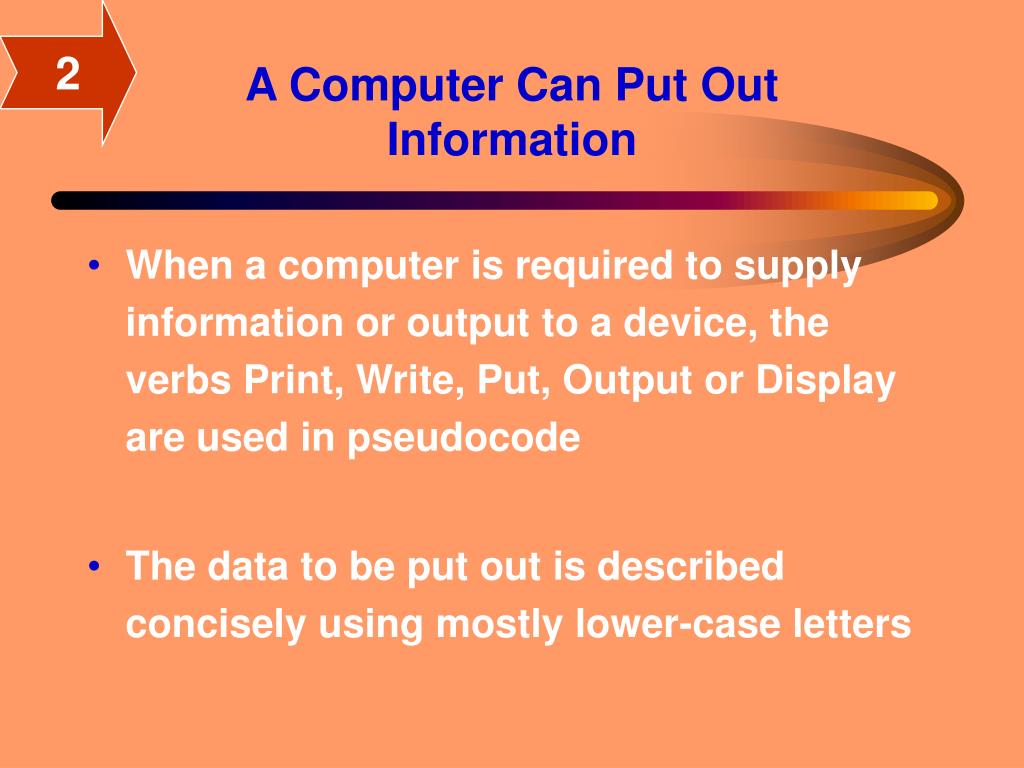 2

A Computer Can Put Out Information

• When a computer is required to supply information or output to a device, the verbs Print, Write, Put, Output or Display are used in pseudocode

• The data to be put out is described concisely using mostly lower-case letters